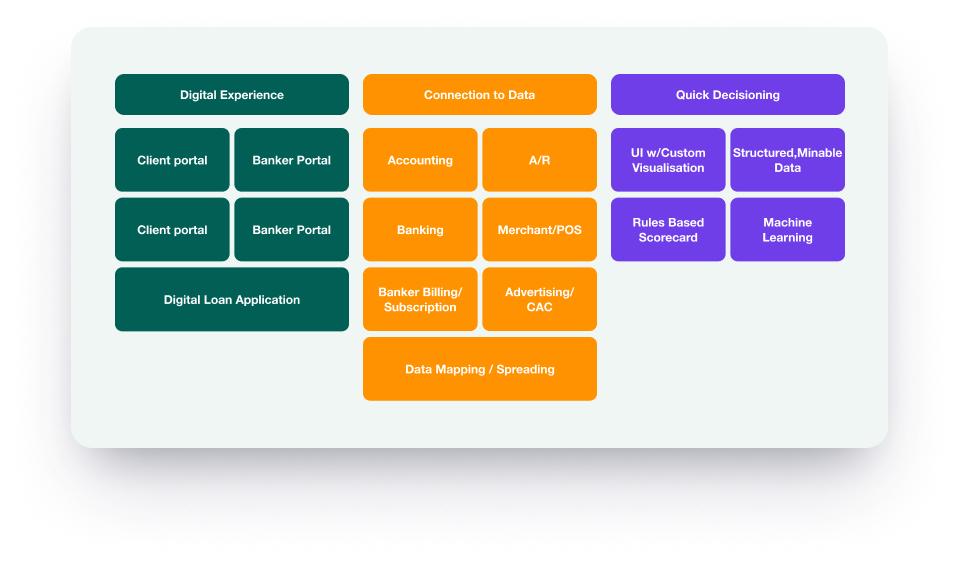 Digital Experience

Client portal

Banker Portal

Client portal

Banker Portal

Digital Loan Application

Connection to Data

Accounting

A/R

Banking

Merchant/POS

Banker Billing/ Subscription

Advertising/ CAC

Data Mapping / Spreading

Quick Decisioning

UI w/Custom Visualisation

Structured,Minable Data

Rules Based Scorecard

Machine Learning